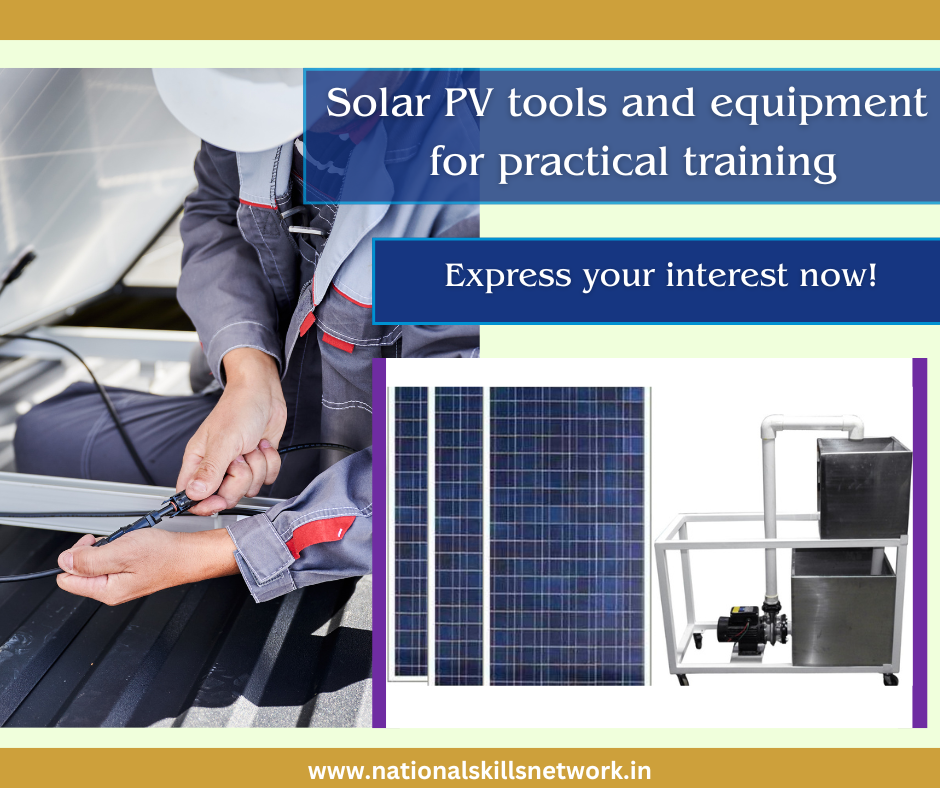 Solar PV tools and equipment for practical training

Express your interest now!

www.nationalskillsnetwork.in